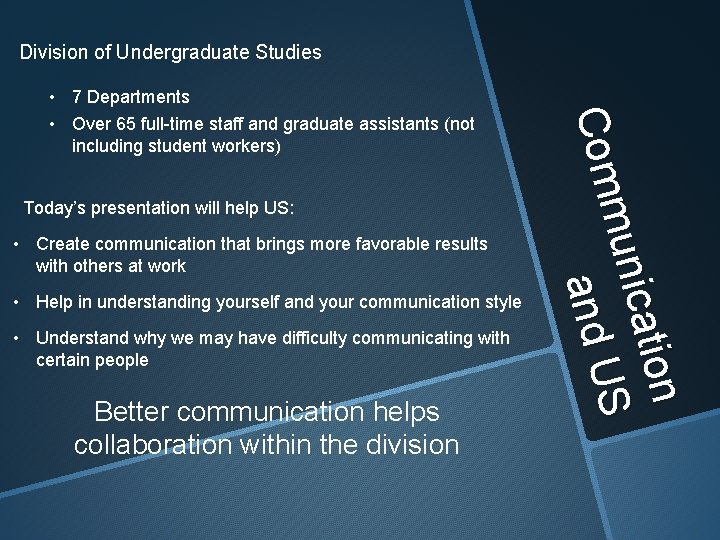 Communication and US

Division of Undergraduate Studies

• 7 Departments
• Over 65 full-time staff and graduate assistants (not including student workers)

Today's presentation will help US:

• Create communication that brings more favorable results with others at work
• Help in understanding yourself and your communication style
• Understand why we may have difficulty communicating with certain people

Better communication helps collaboration within the division